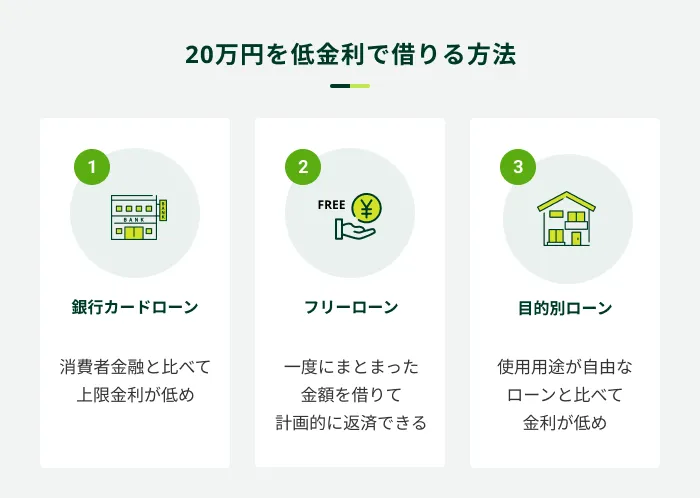 20万円を低金利で借りる方法

1

BANK

BANK

銀行カードローン

消費者金融と比べて上限金利が低め

2

FREE

¥

フリーローン

一度にまとまった金額を借りて計画的に返済できる

3

目的別ローン

使用用途が自由なローンと比べて金利が低め